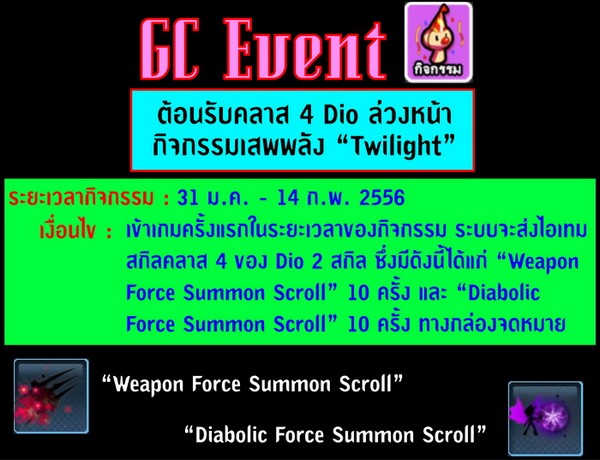 GC Event

กิจกรรม

ต้อนรับคลาส 4 Dio ล่วงหน้า
กิจกรรมเสพพลัง “Twilight”

ระยะเวลากิจกรรม : 31 ม.ค. - 14 ก.พ. 2556

เงื่อนไข : เข้าเกมครั้งแรกในระยะเวลาของกิจกรรม ระบบจะส่งไอเทมสกิลคลาส 4 ของ Dio 2 สกิล ซึ่งมีดังนี้ได้แก่ “Weapon Force Summon Scroll” 10 ครั้ง และ “Diabolic Force Summon Scroll” 10 ครั้ง ทางกล่องจดหมาย

“Weapon Force Summon Scroll”

“Diabolic Force Summon Scroll”